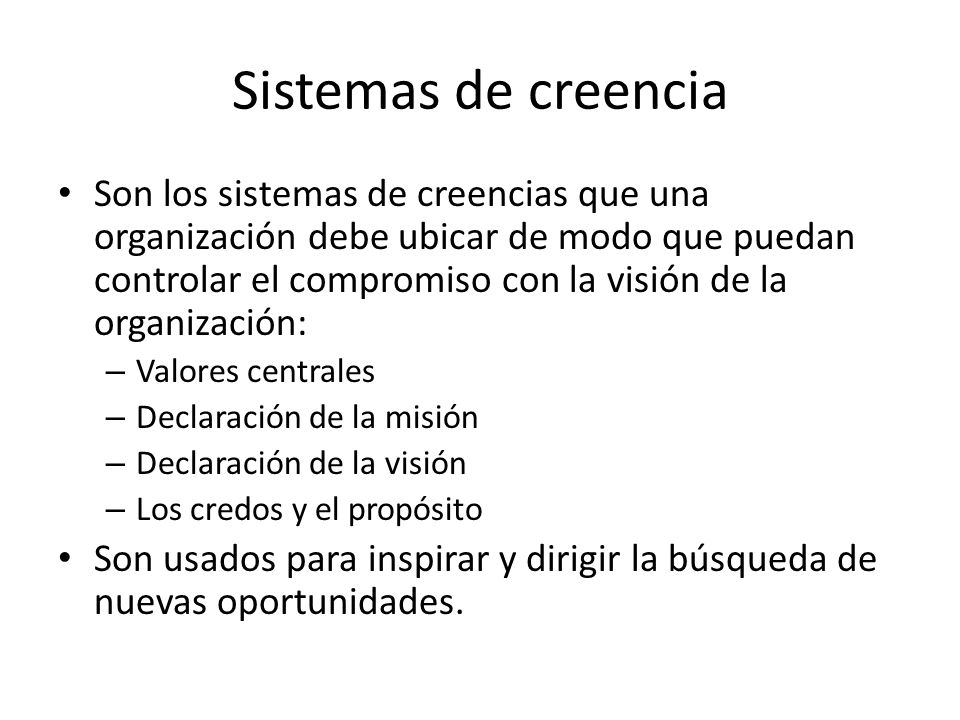 Sistemas de creencia

• Son los sistemas de creencias que una organización debe ubicar de modo que puedan controlar el compromiso con la visión de la organización:
– Valores centrales
– Declaración de la misión
– Declaración de la visión
– Los credos y el propósito
• Son usados para inspirar y dirigir la búsqueda de nuevas oportunidades.